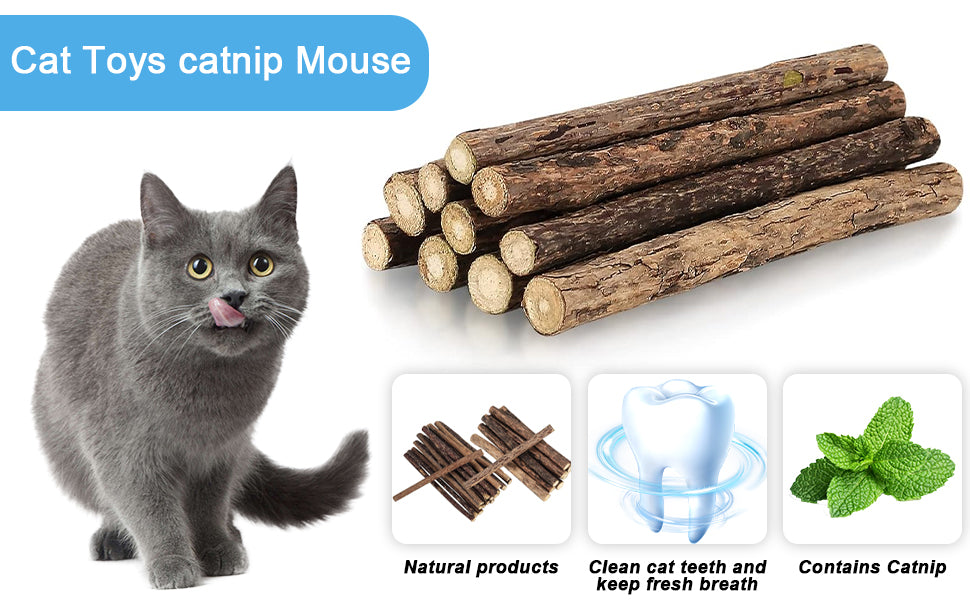 Cat Toys catnip Mouse

Natural products

Clean cat teeth and keep fresh breath

Contains Catnip